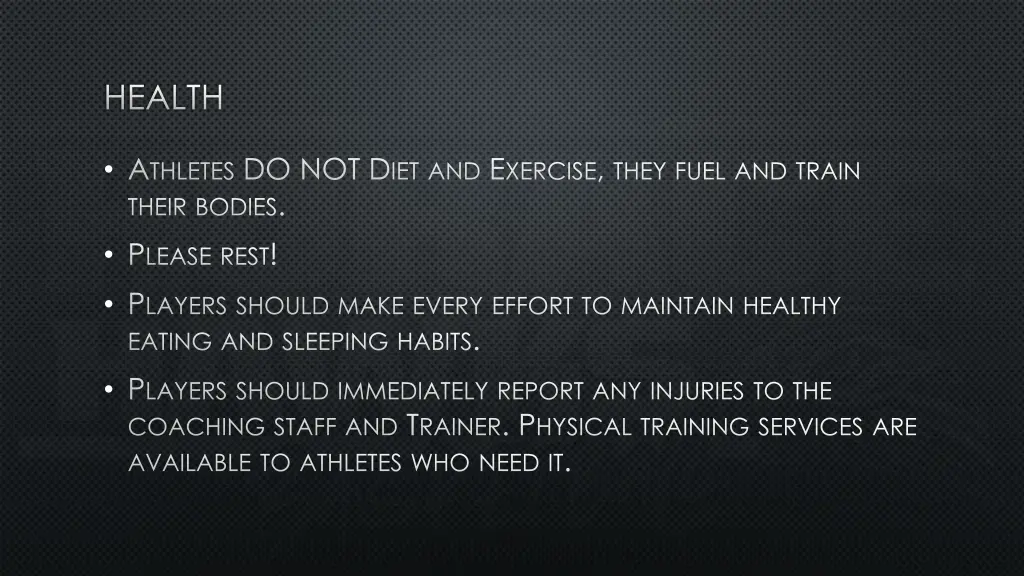 HEALTH

• Athletes DO NOT Diet and Exercise, they fuel and train their bodies.

• Please rest!

• Players should make every effort to maintain healthy eating and sleeping habits.

• Players should immediately report any injuries to the coaching staff and Trainer. Physical training services are available to athletes who need it.